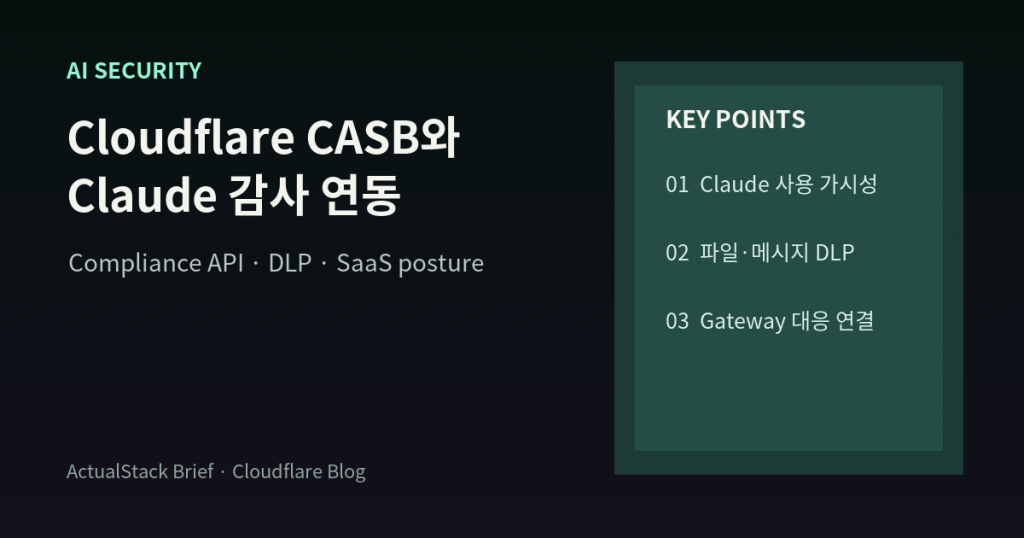 AI SECURITY

Cloudflare CASB와 Claude 감사 연동

Compliance API · DLP · SaaS posture

ActualStack Brief · Cloudflare Blog

KEY POINTS

01 Claude 사용 가시성

02 파일·메시지 DLP

03 Gateway 대응 연결